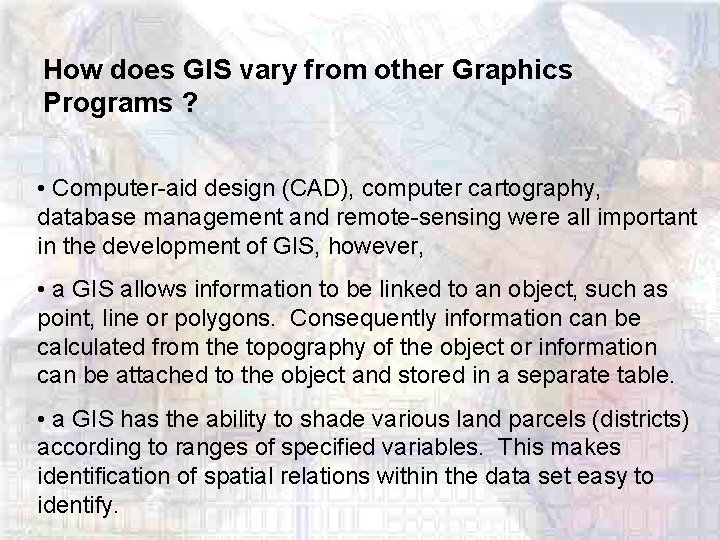 How does GIS vary from other Graphics Programs ?

• Computer-aid design (CAD), computer cartography, database management and remote-sensing were all important in the development of GIS, however,

• a GIS allows information to be linked to an object, such as point, line or polygons.  Consequently information can be calculated from the topography of the object or information can be attached to the object and stored in a separate table.

• a GIS has the ability to shade various land parcels (districts) according to ranges of specified variables.  This makes identification of spatial relations within the data set easy to identify.